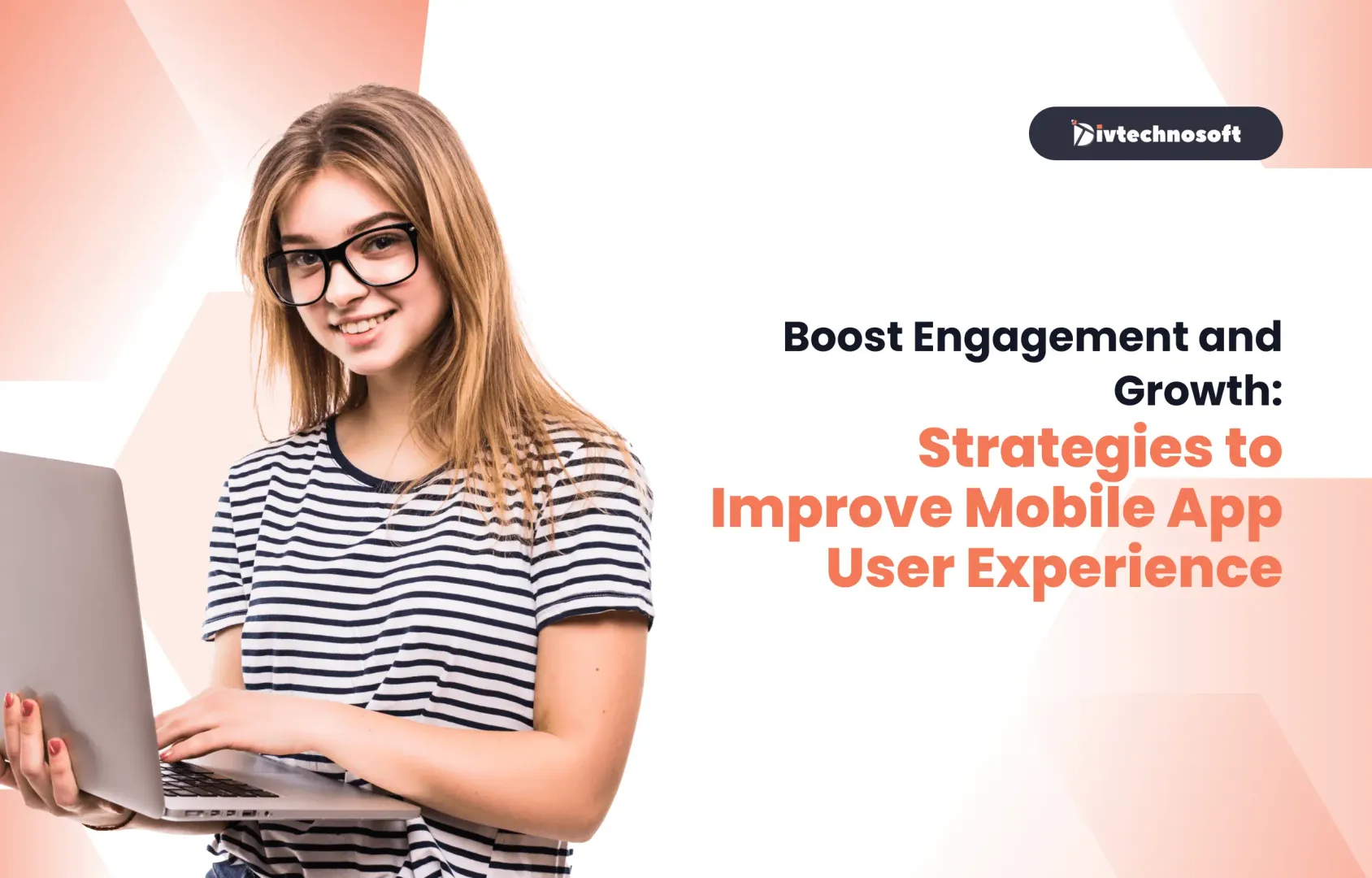 Divtechnosoft

Boost Engagement and Growth:
Strategies to Improve Mobile App User Experience